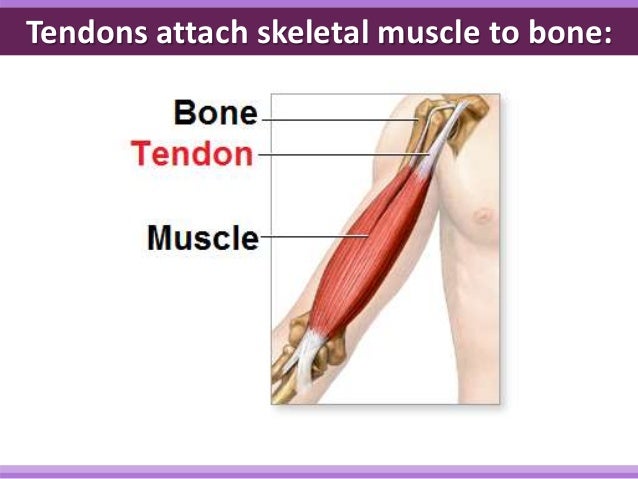 Tendons attach skeletal muscle to bone:

Bone
Tendon
Muscle